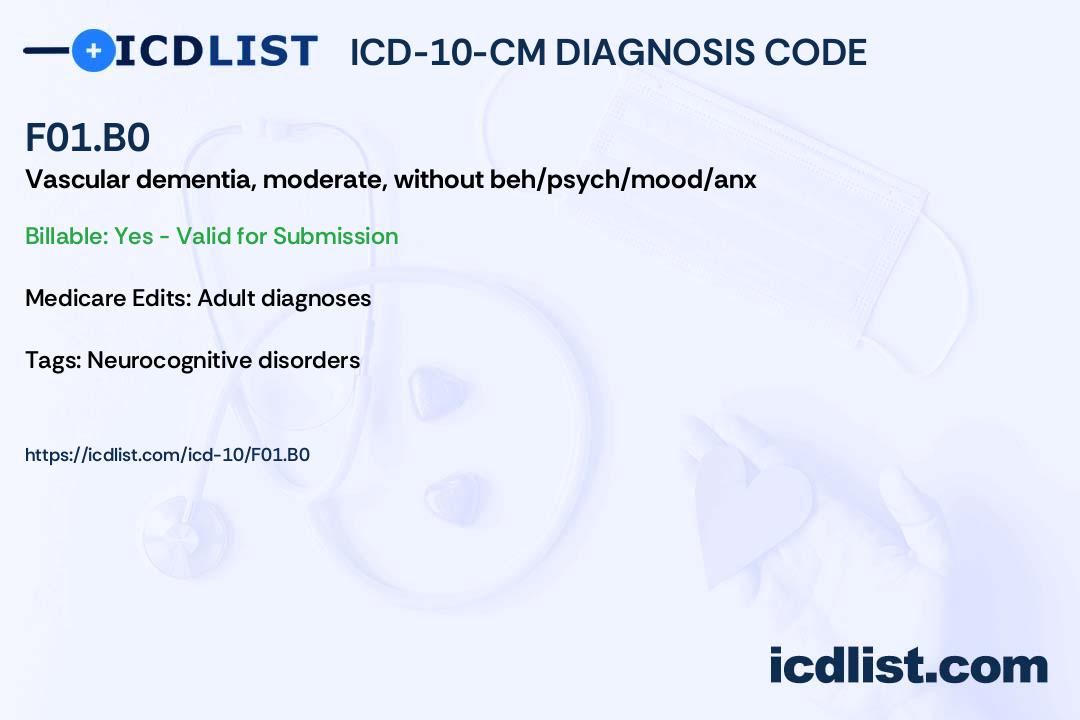 ICDLIST ICD-10-CM DIAGNOSIS CODE

F01.B0

Vascular dementia, moderate, without beh/psych/mood/anx

Billable: Yes - Valid for Submission

Medicare Edits: Adult diagnoses

Tags: Neurocognitive disorders

https://icdlist.com/icd-10/F01.B0

icdlist.com